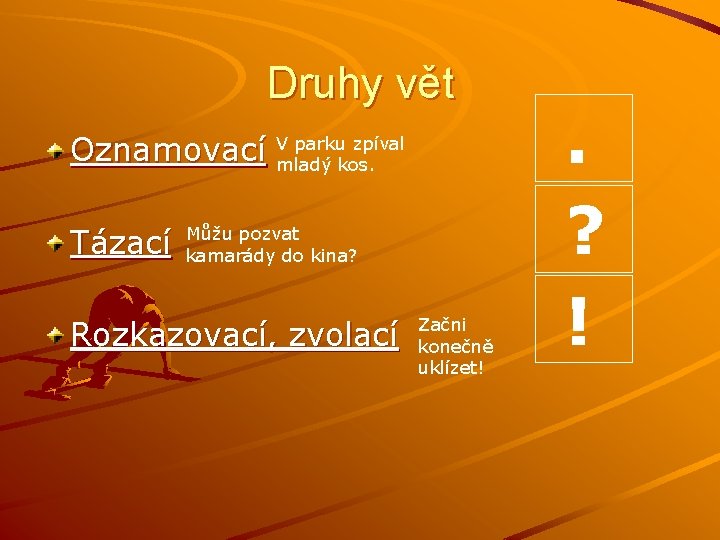 Druhy vět

Oznamovací V parku zpíval mladý kos.

Tázací Můžu pozvat kamarády do kina?

Rozkazovací, zvolací Začni konečně uklízet!

.

?

!